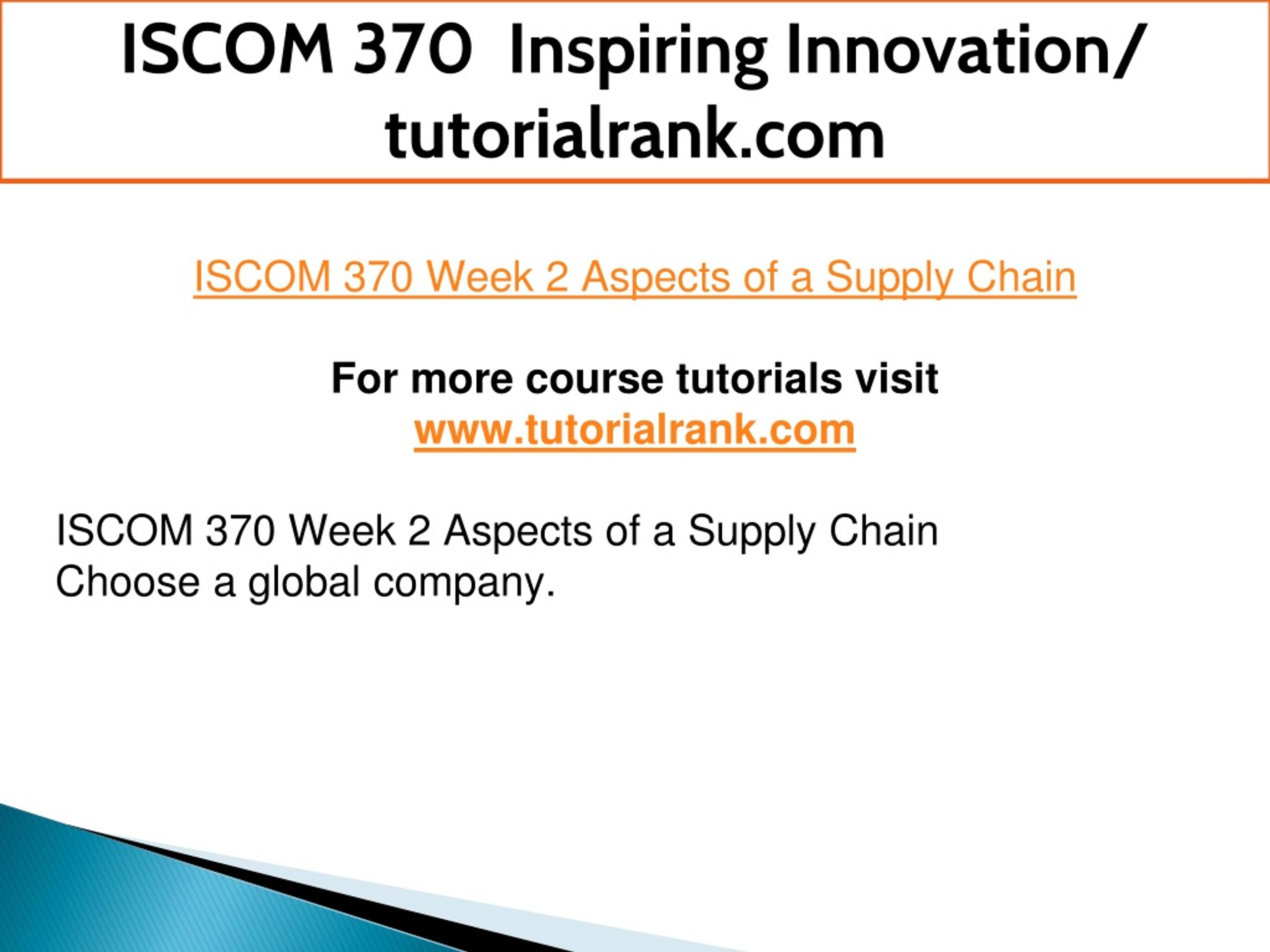 ISCOM 370 Inspiring Innovation/ tutorialrank.com

ISCOM 370 Week 2 Aspects of a Supply Chain

For more course tutorials visit
www.tutorialrank.com

ISCOM 370 Week 2 Aspects of a Supply Chain
Choose a global company.